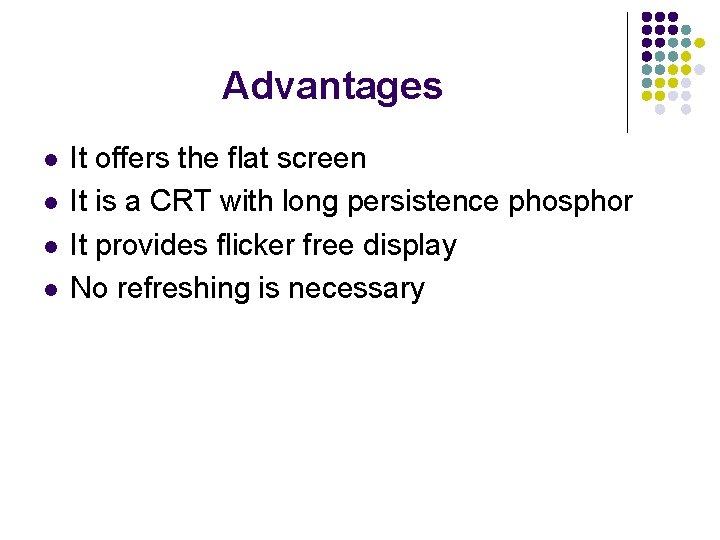 Advantages

- It offers the flat screen
- It is a CRT with long persistence phosphor
- It provides flicker free display
- No refreshing is necessary